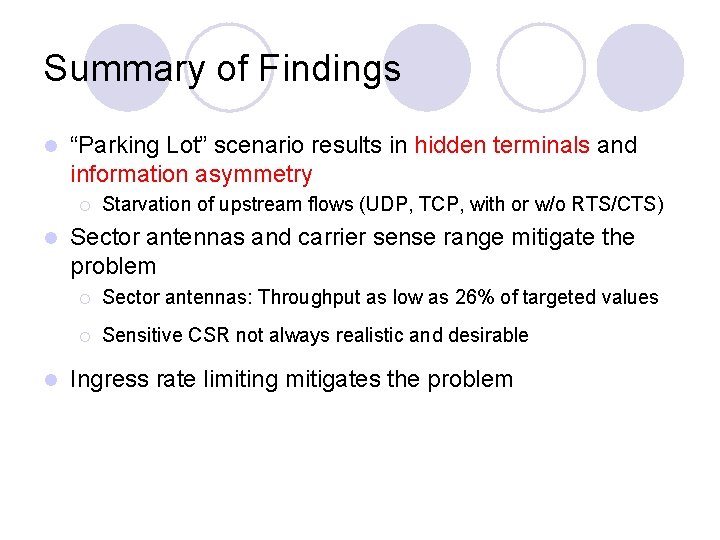 Summary of Findings

“Parking Lot” scenario results in hidden terminals and information asymmetry

Starvation of upstream flows (UDP, TCP, with or w/o RTS/CTS)

Sector antennas and carrier sense range mitigate the problem

Sector antennas: Throughput as low as 26% of targeted values

Sensitive CSR not always realistic and desirable

Ingress rate limiting mitigates the problem